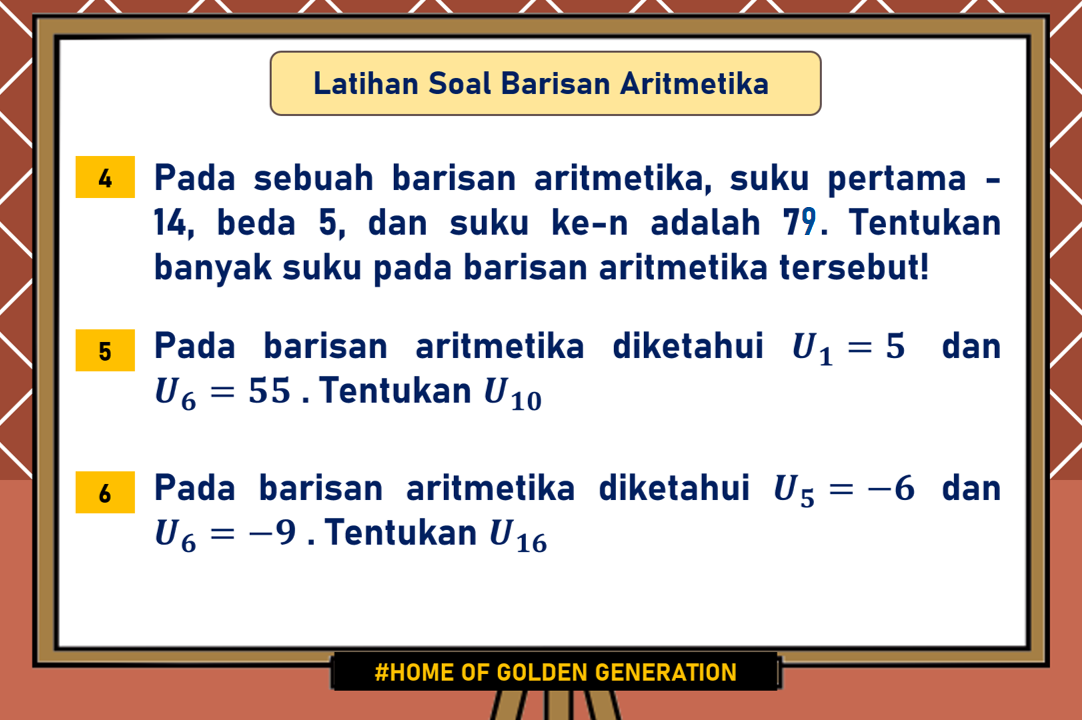 Latihan Soal Barisan Aritmetika

4 Pada sebuah barisan aritmetika, suku pertama -14, beda 5, dan suku ke-n adalah 79. Tentukan banyak suku pada barisan aritmetika tersebut!

5 Pada barisan aritmetika diketahui $U_1 = 5$ dan $U_6 = 55$ . Tentukan $U_{10}$

6 Pada barisan aritmetika diketahui $U_5 = -6$ dan $U_6 = -9$ . Tentukan $U_{16}$

#HOME OF GOLDEN GENERATION